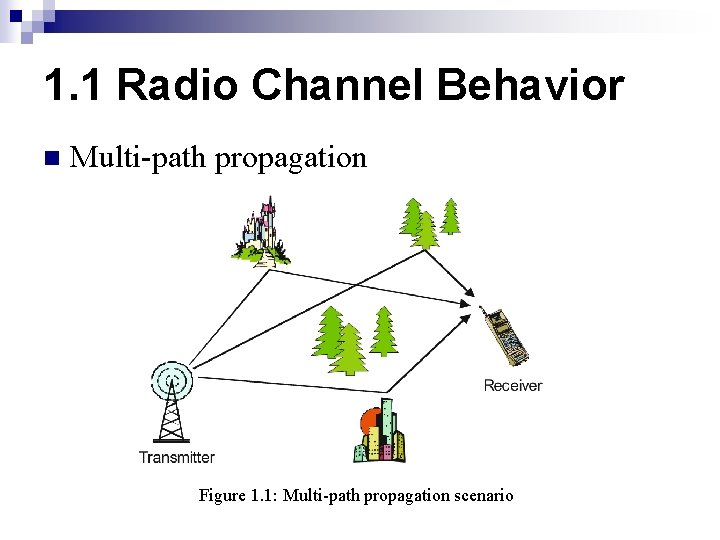 1.1 Radio Channel Behavior

Multi-path propagation

Receiver

Transmitter

Figure 1.1: Multi-path propagation scenario